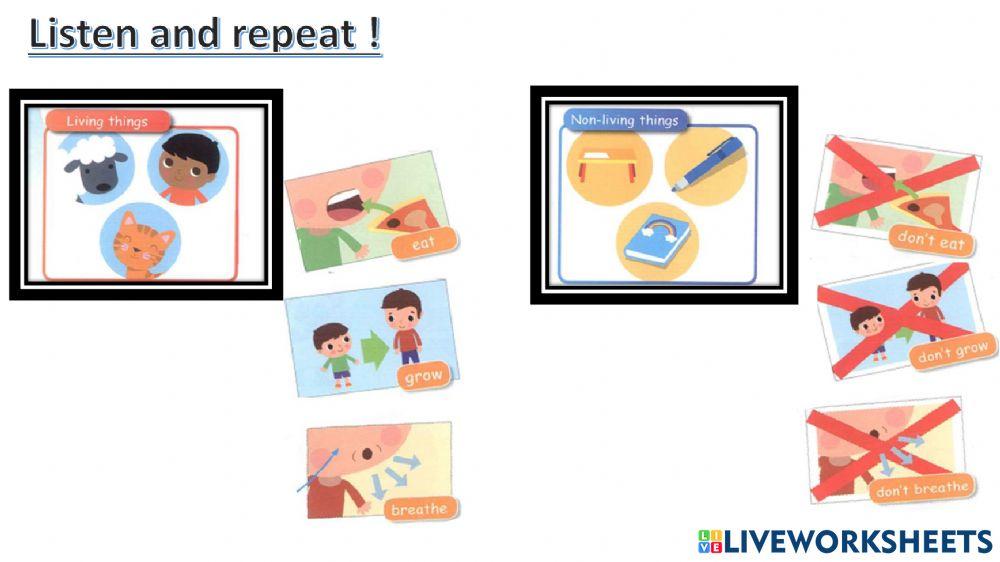 Listen and repeat !

Living things

eat

grow

breathe

Non-living things

don't eat

don't grow

don't breathe

LIVEWORKSHEETS